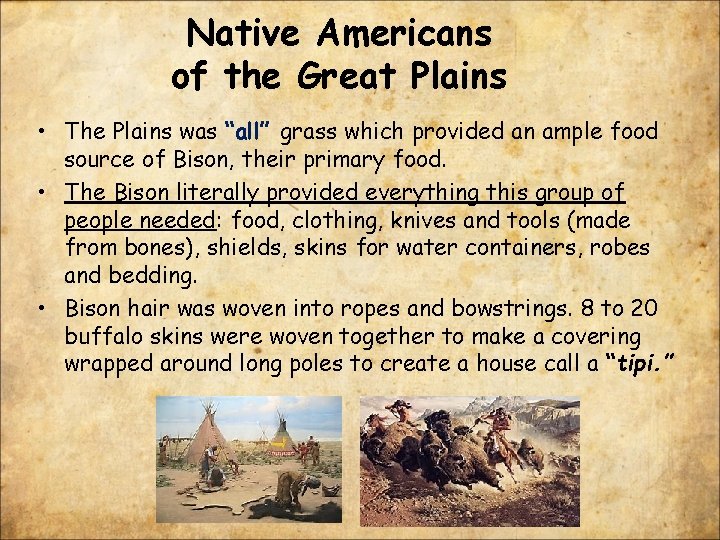 Native Americans of the Great Plains

• The Plains was "all" grass which provided an ample food source of Bison, their primary food.

• The Bison literally provided everything this group of people needed: food, clothing, knives and tools (made from bones), shields, skins for water containers, robes and bedding.

• Bison hair was woven into ropes and bowstrings. 8 to 20 buffalo skins were woven together to make a covering wrapped around long poles to create a house call a "tipi."